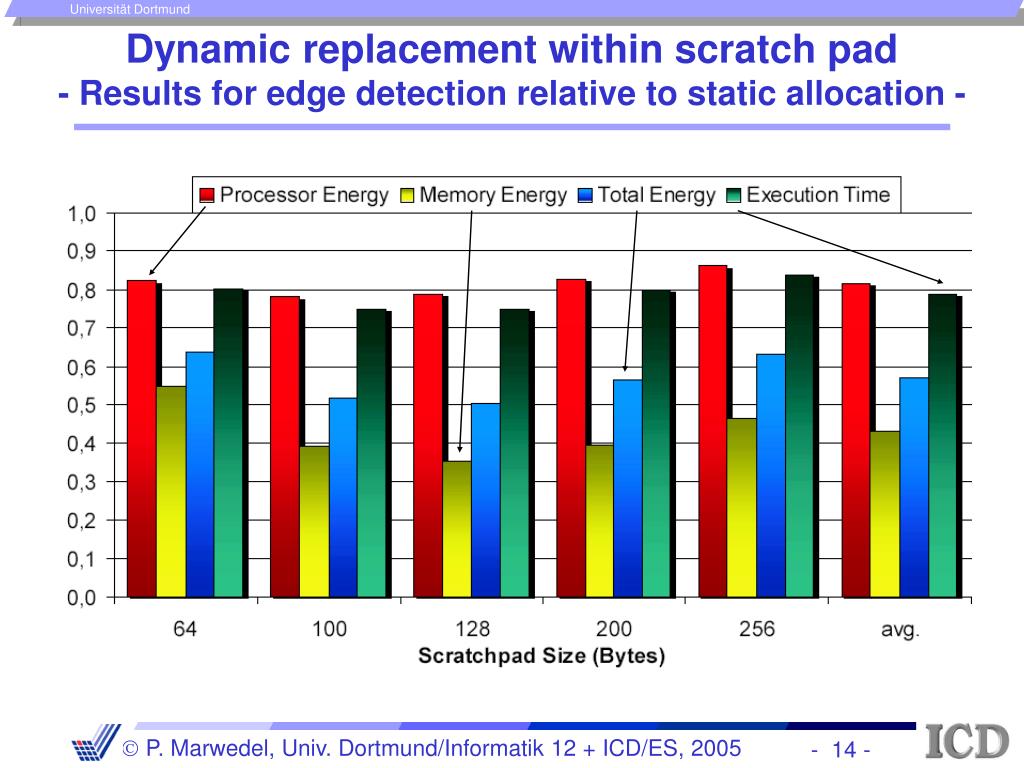 Universität Dortmund

Dynamic replacement within scratch pad
- Results for edge detection relative to static allocation -

Processor Energy Memory Energy Total Energy Execution Time

1,0
0,9
0,8
0,7
0,6
0,5
0,4
0,3
0,2
0,1
0,0

64 100 128 200 256 avg.

Scratchpad Size (Bytes)

© P. Marwedel, Univ. Dortmund/Informatik 12 + ICD/ES, 2005

- 14 -

ICD